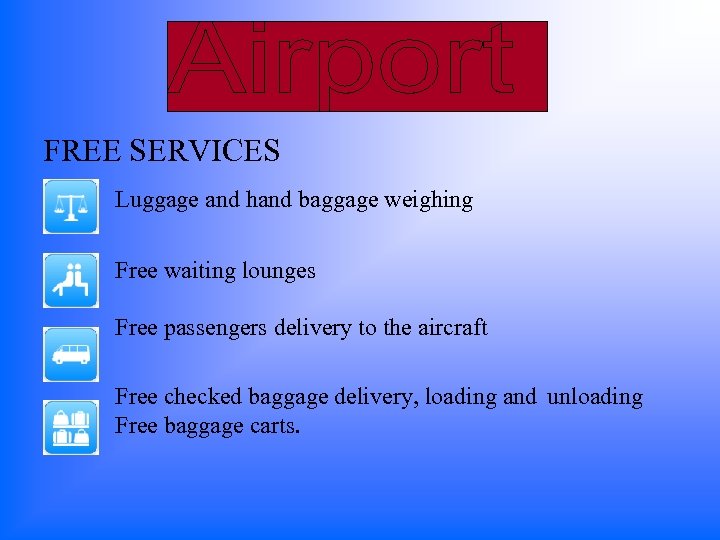 Airport

FREE SERVICES

Luggage and hand baggage weighing

Free waiting lounges

Free passengers delivery to the aircraft

Free checked baggage delivery, loading and unloading
Free baggage carts.